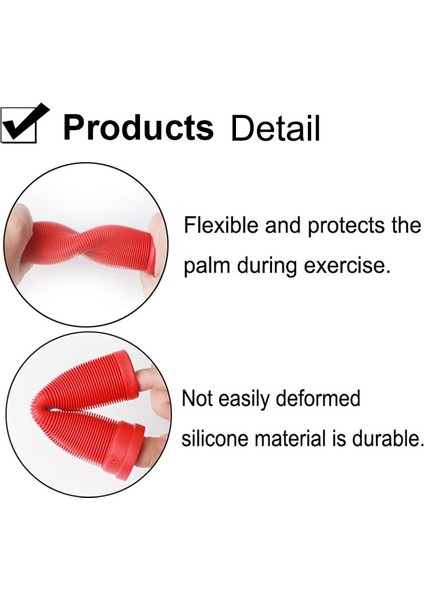 Products Detail

Flexible and protects the palm during exercise.

Not easily deformed silicone material is durable.